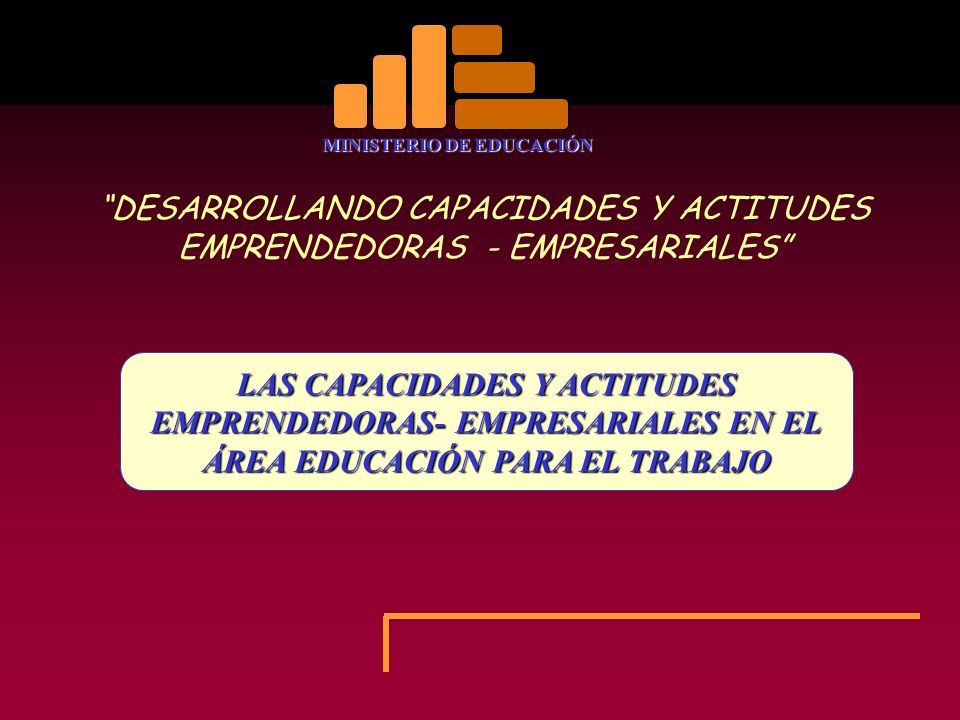 MINISTERIO DE EDUCACIÓN

"DESARROLLANDO CAPACIDADES Y ACTITUDES EMPRENDEDORAS - EMPRESARIALES"

LAS CAPACIDADES Y ACTITUDES EMPRENDEDORAS- EMPRESARIALES EN EL ÁREA EDUCACIÓN PARA EL TRABAJO